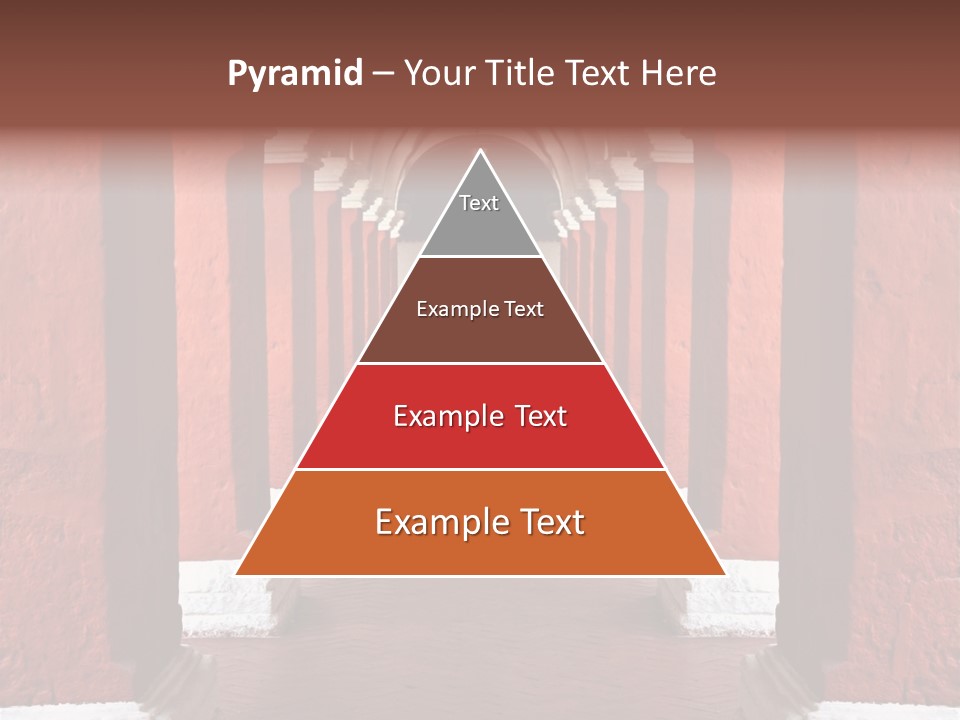 Pyramid – Your Title Text Here

Text

Example Text

Example Text

Example Text